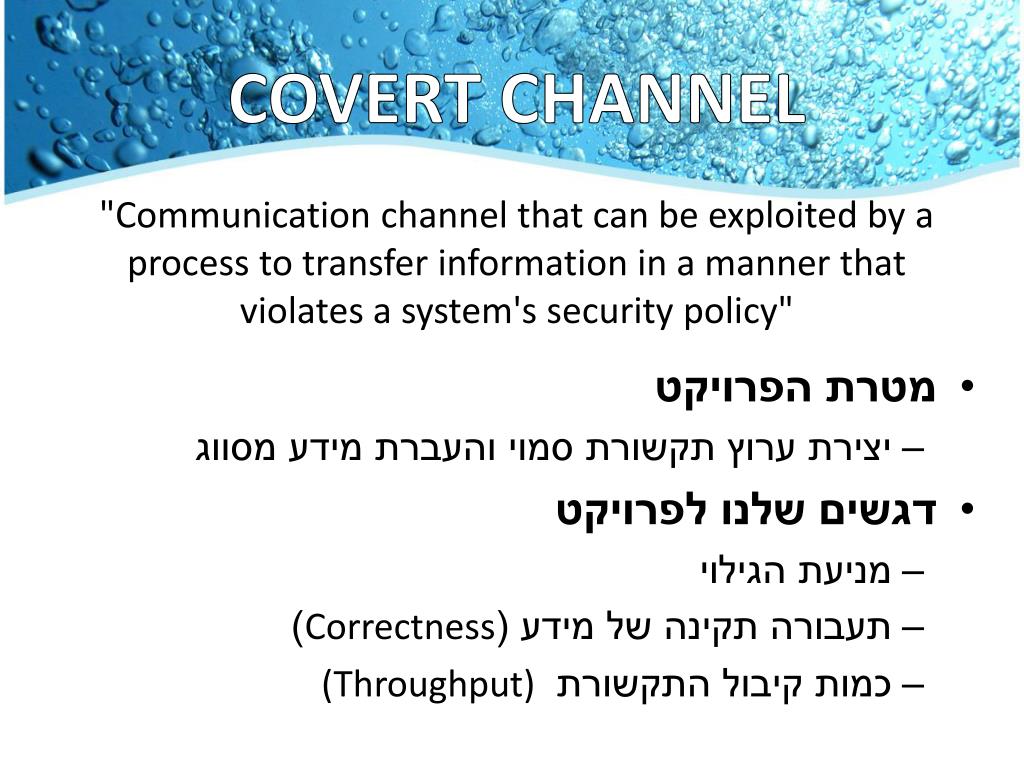 COVERT CHANNEL

"Communication channel that can be exploited by a process to transfer information in a manner that violates a system's security policy"

• מטרת הפרויקט
– יצירת ערוץ תקשורת סמוי והעברת מידע מסווג
• דגשים שלנו לפרויקט
– מניעת הגילוי
– תעבורה תקינה של מידע (Correctness)
– כמות קיבול התקשורת (Throughput)